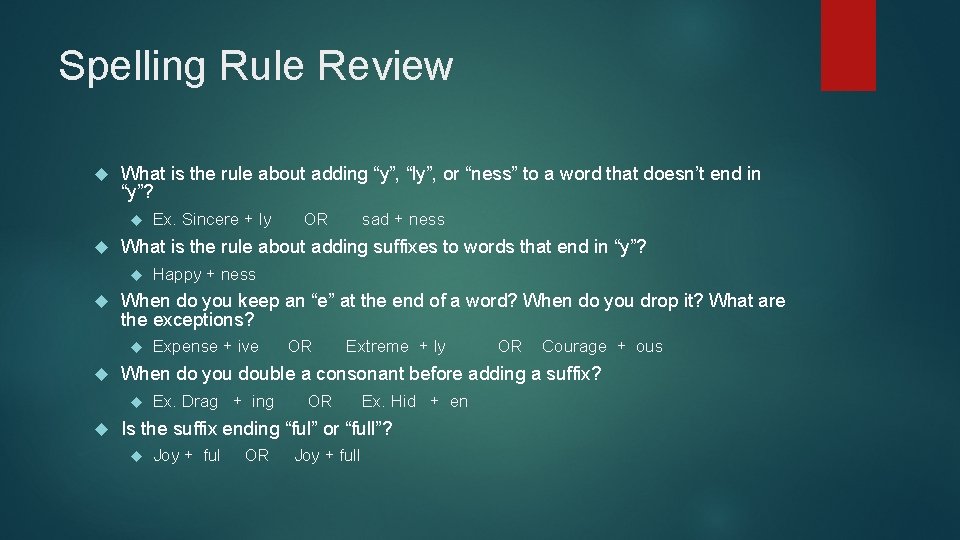 Spelling Rule Review

What is the rule about adding “y”, “ly”, or “ness” to a word that doesn’t end in “y”?

Ex. Sincere + ly OR sad + ness

What is the rule about adding suffixes to words that end in “y”?

Happy + ness

When do you keep an “e” at the end of a word? When do you drop it? What are the exceptions?

Expense + ive OR Extreme + ly OR Courage + ous

When do you double a consonant before adding a suffix?

Ex. Drag + ing OR Ex. Hid + en

Is the suffix ending “ful” or “full”?

Joy + ful OR Joy + full